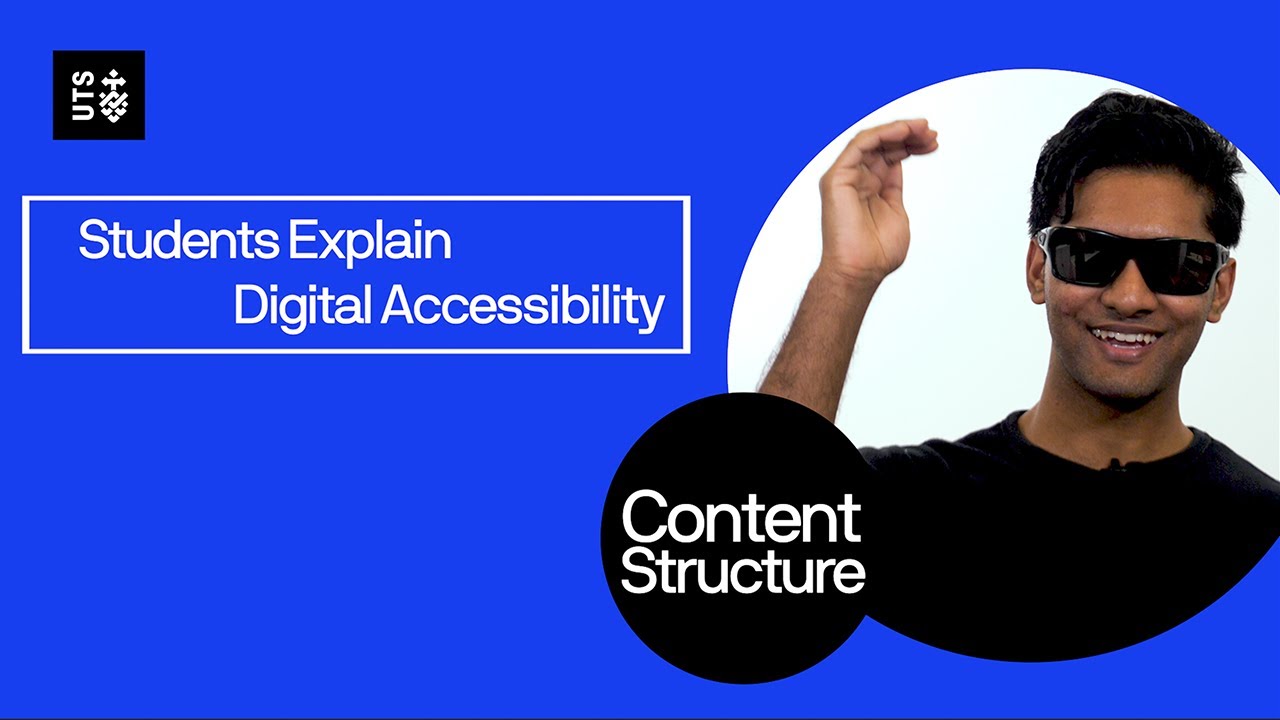 UTS

Students Explain Digital Accessibility

Content Structure